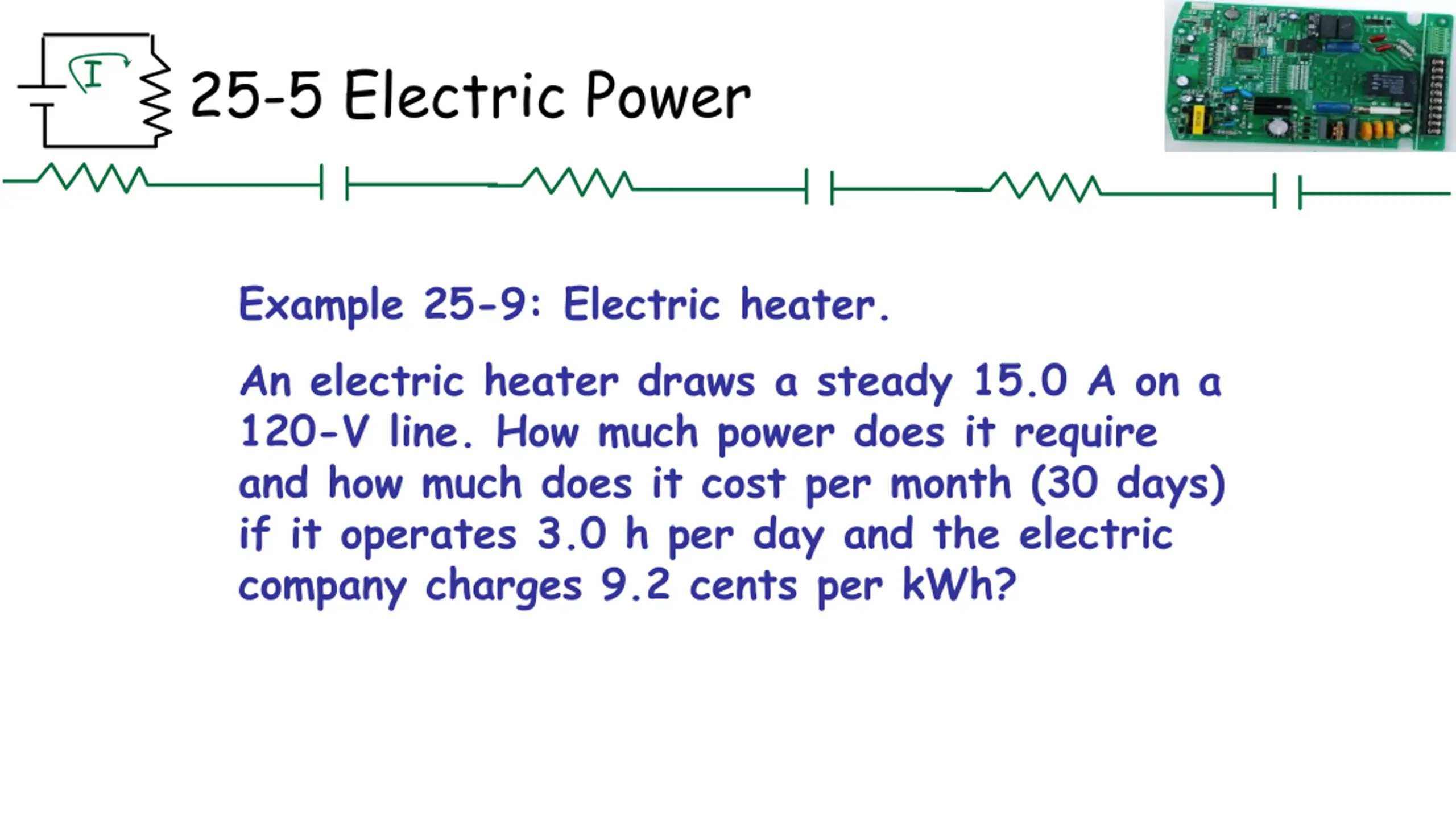 I

25-5 Electric Power

Example 25-9: Electric heater.

An electric heater draws a steady 15.0 A on a 120-V line. How much power does it require and how much does it cost per month (30 days) if it operates 3.0 h per day and the electric company charges 9.2 cents per kWh?